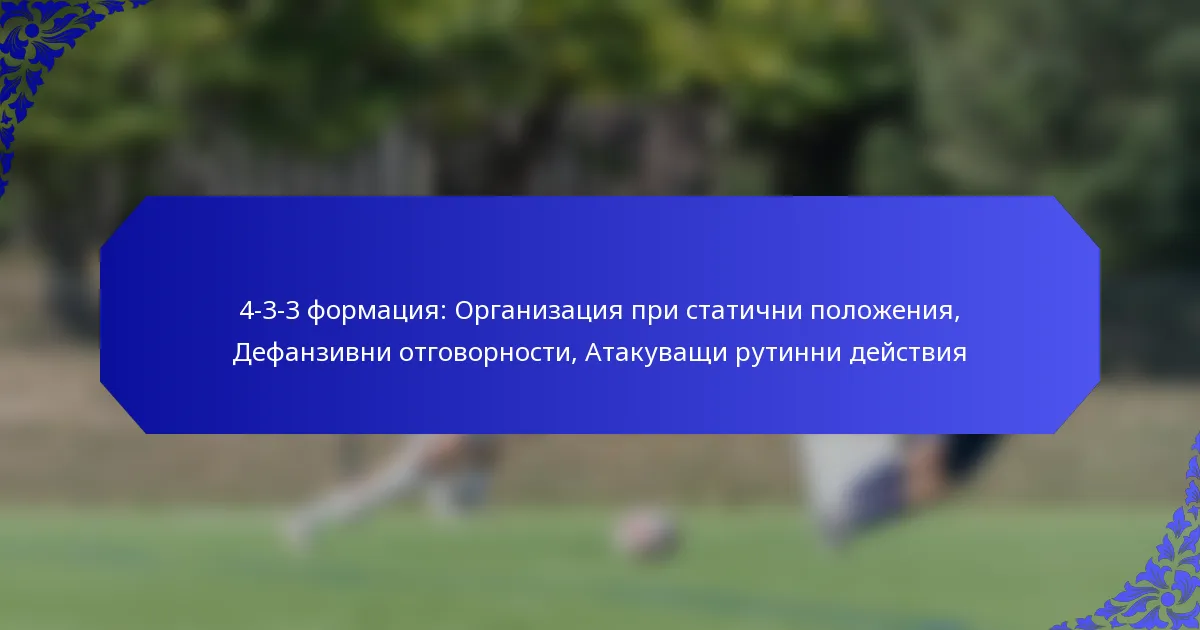 4-3-3 формация: Организация при статични положения, Дефанзивни отговорности, Атакуващи рутинни действия